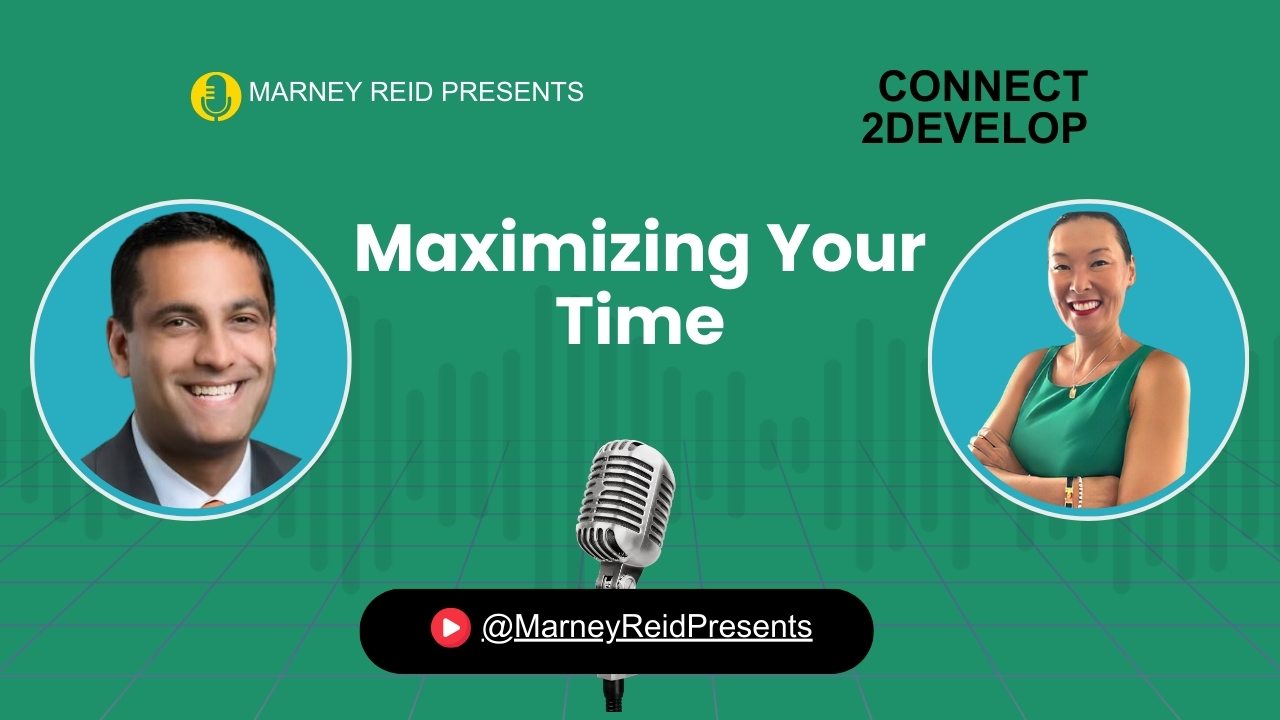 MARNEY REID PRESENTS

CONNECT
2DEVELOP

Maximizing Your Time

@MarneyReidPresents